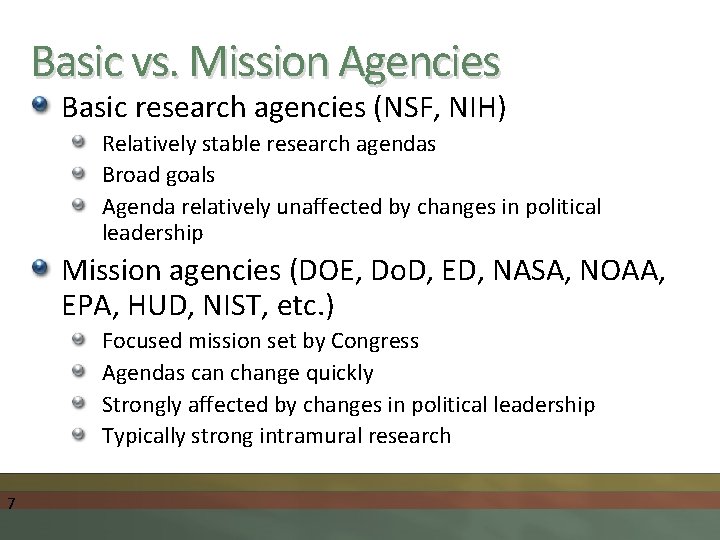 Basic vs. Mission Agencies

Basic research agencies (NSF, NIH)

Relatively stable research agendas

Broad goals

Agenda relatively unaffected by changes in political leadership

Mission agencies (DOE, DoD, ED, NASA, NOAA, EPA, HUD, NIST, etc.)

Focused mission set by Congress

Agendas can change quickly

Strongly affected by changes in political leadership

Typically strong intramural research

7